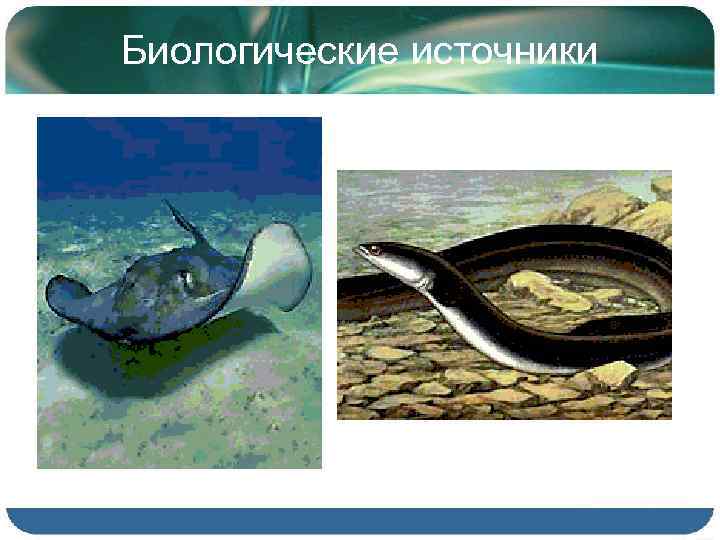 Биологические источники